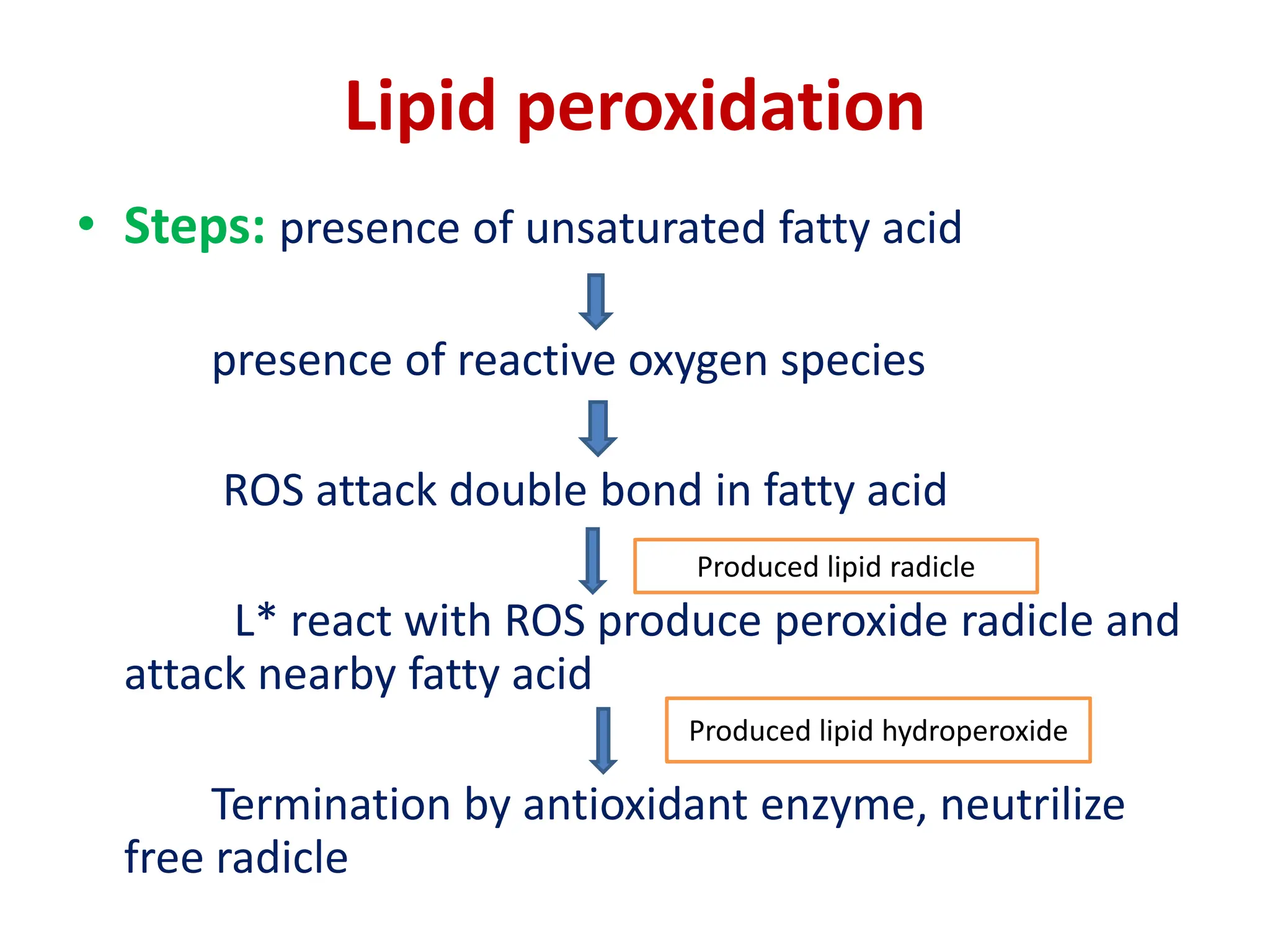 Lipid peroxidation

• Steps: presence of unsaturated fatty acid

presence of reactive oxygen species

ROS attack double bond in fatty acid

Produced lipid radicle

L* react with ROS produce peroxide radicle and attack nearby fatty acid

Produced lipid hydroperoxide

Termination by antioxidant enzyme, neutrilize free radicle